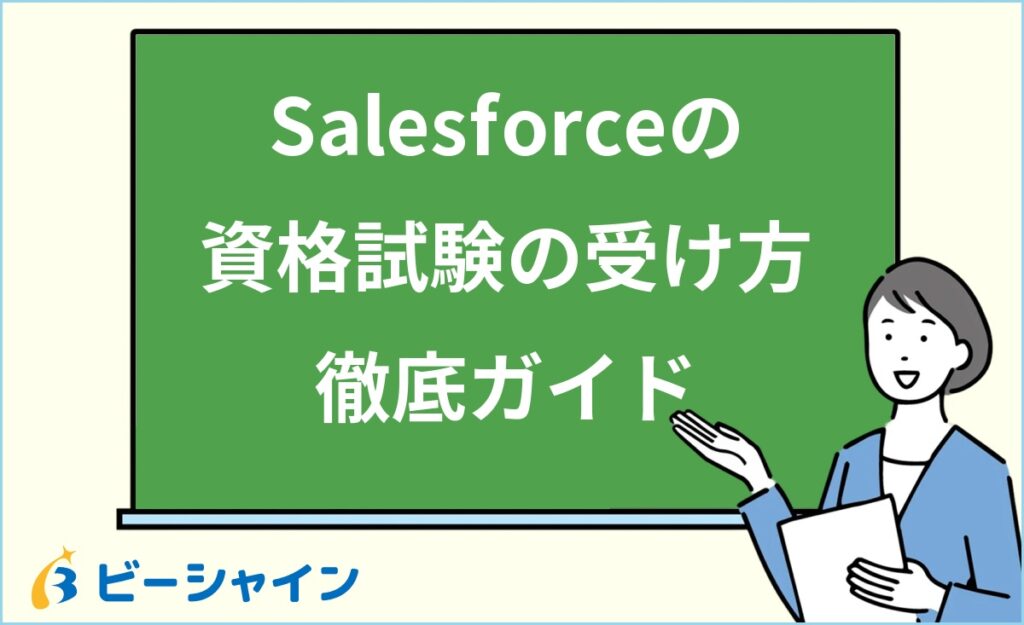 Salesforceの
資格試験の受け方
徹底ガイド

B ビーシャイン